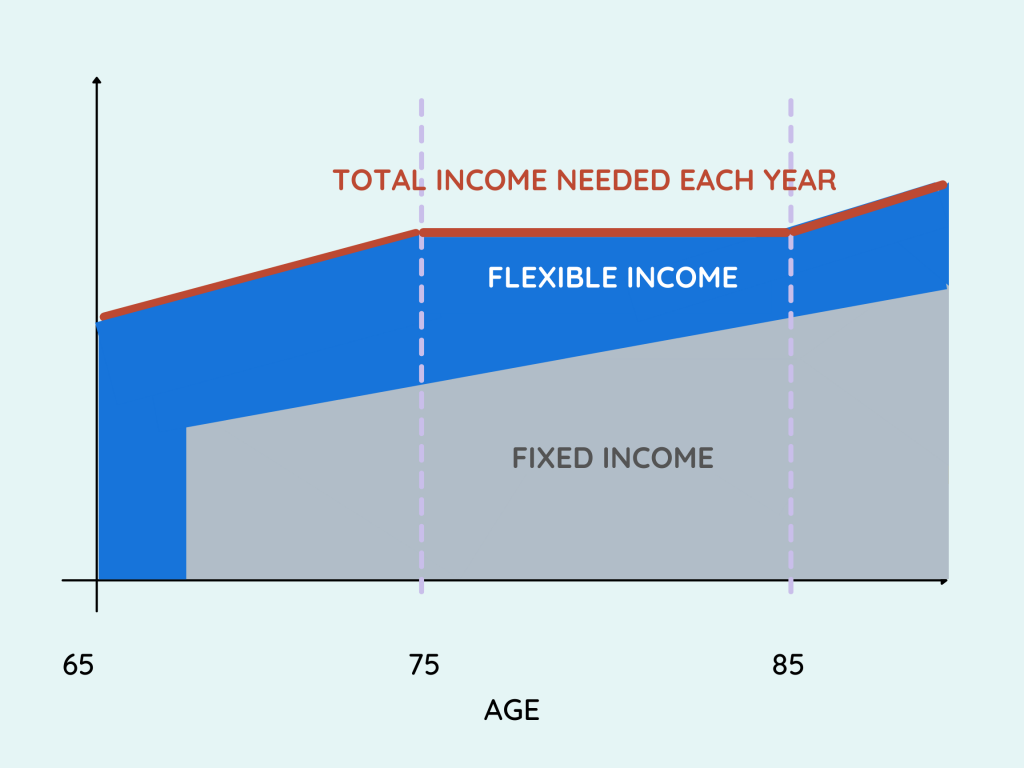 TOTAL INCOME NEEDED EACH YEAR

FLEXIBLE INCOME

FIXED INCOME

65

75

85

AGE